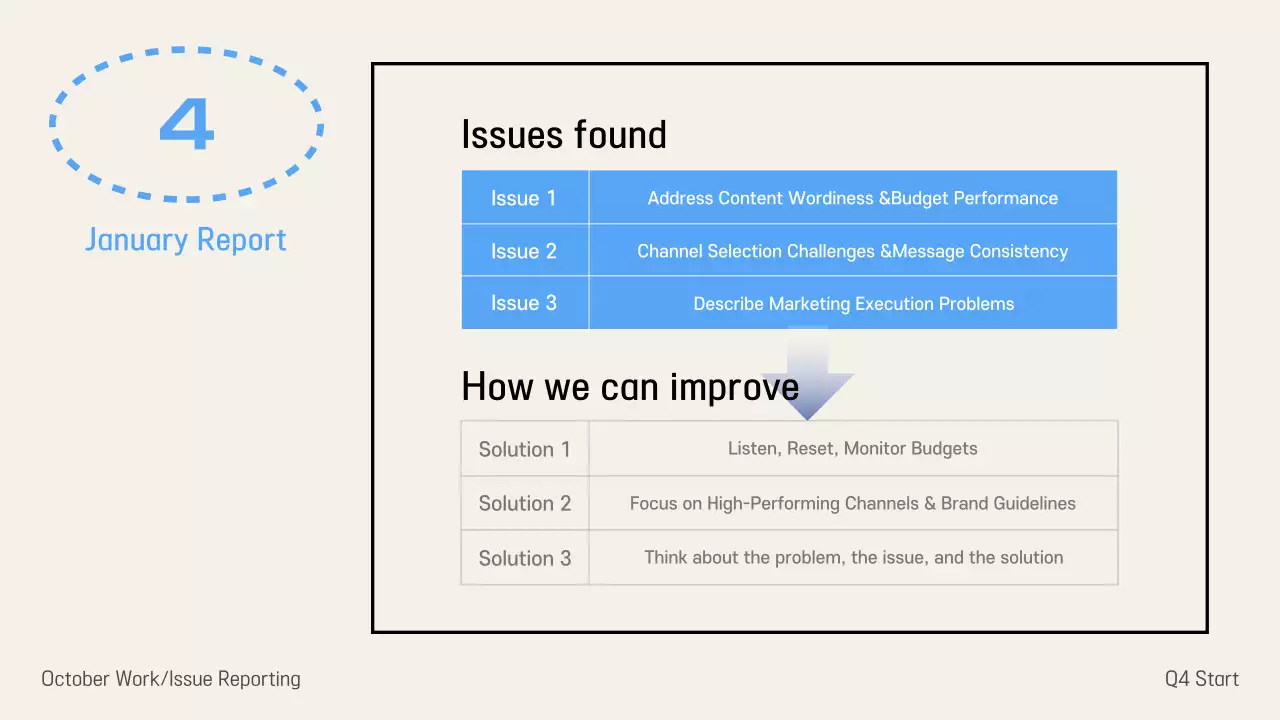 4

January Report

Issues found

| Issue 1 | Address Content Wordiness &Budget Performance |
|---|---|
| Issue 2 | Channel Selection Challenges &Message Consistency |
| Issue 3 | Describe Marketing Execution Problems |

How we can improve

| Solution 1 | Listen, Reset, Monitor Budgets |
|---|---|
| Solution 2 | Focus on High-Performing Channels & Brand Guidelines |
| Solution 3 | Think about the problem, the issue, and the solution |

October Work/Issue Reporting

Q4 Start